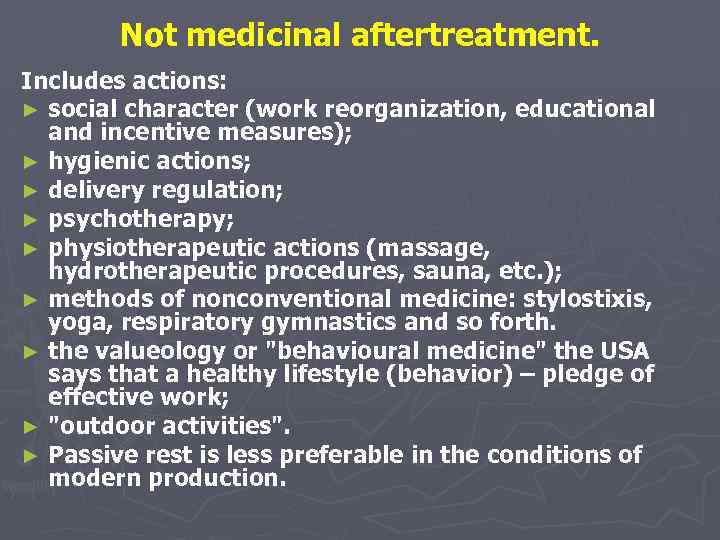 Not medicinal aftertreatment.

Includes actions:

► social character (work reorganization, educational and incentive measures);
► hygienic actions;
► delivery regulation;
► psychotherapy;
► physiotherapeutic actions (massage, hydrotherapeutic procedures, sauna, etc.);
► methods of nonconventional medicine: stylostixis, yoga, respiratory gymnastics and so forth.
► the valueology or "behavioural medicine" the USA says that a healthy lifestyle (behavior) – pledge of effective work;
► "outdoor activities".
► Passive rest is less preferable in the conditions of modern production.